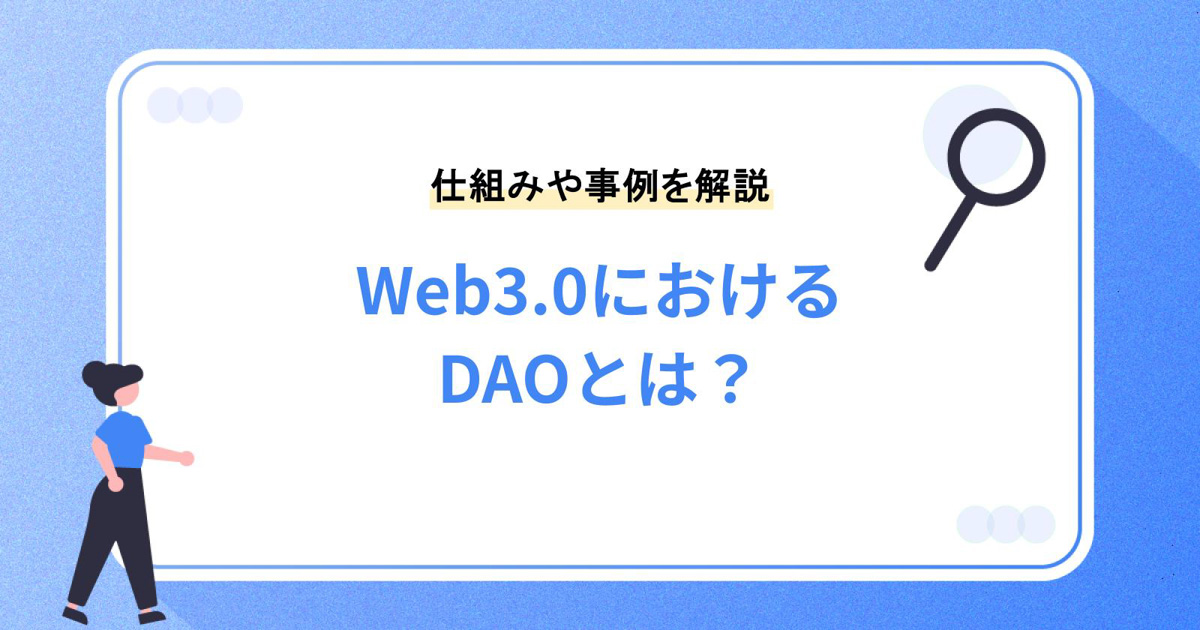 仕組みや事例を解説

Web3.0における
DAOとは？